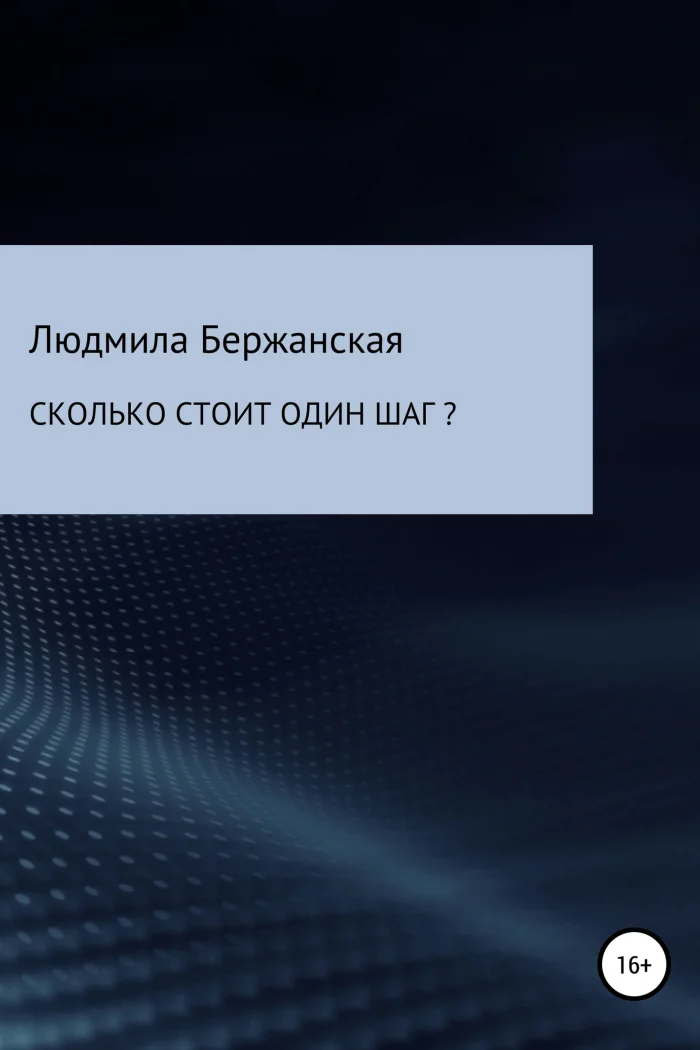 Людмила Бержанская

СКОЛЬКО СТОИТ ОДИН ШАГ ?

16+